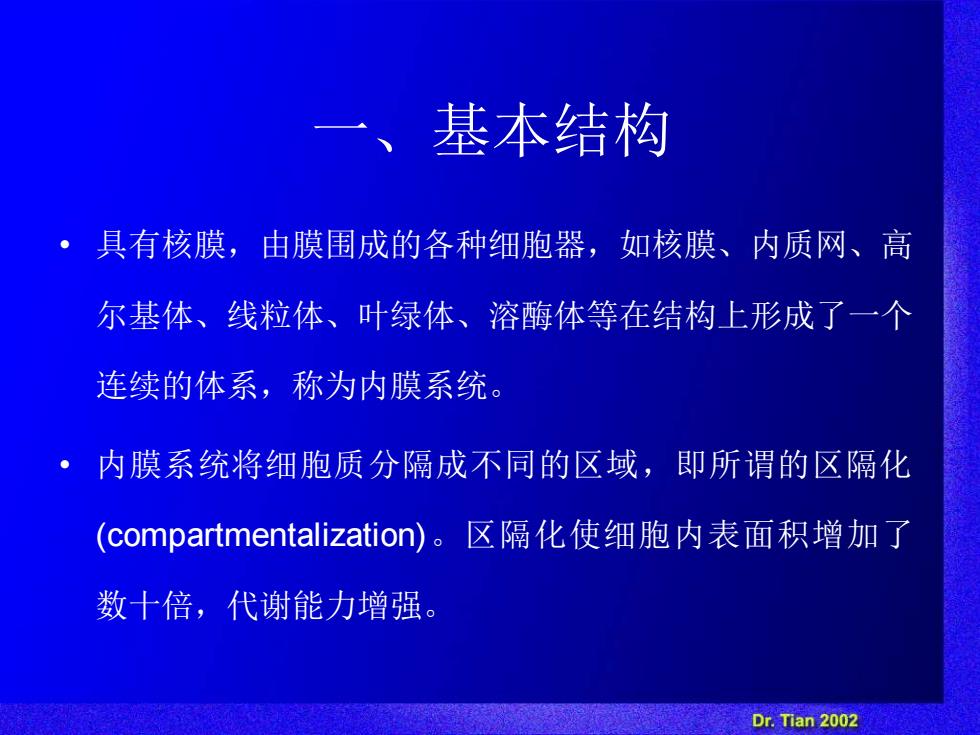 一、基本结构

• 具有核膜，由膜围成的各种细胞器，如核膜、内质网、高尔基体、线粒体、叶绿体、溶酶体等在结构上形成了一个连续的体系，称为内膜系统。

• 内膜系统将细胞质分隔成不同的区域，即所谓的区隔化(compartmentalization)。区隔化使细胞内表面积增加了数十倍，代谢能力增强。

Dr. Tian 2002